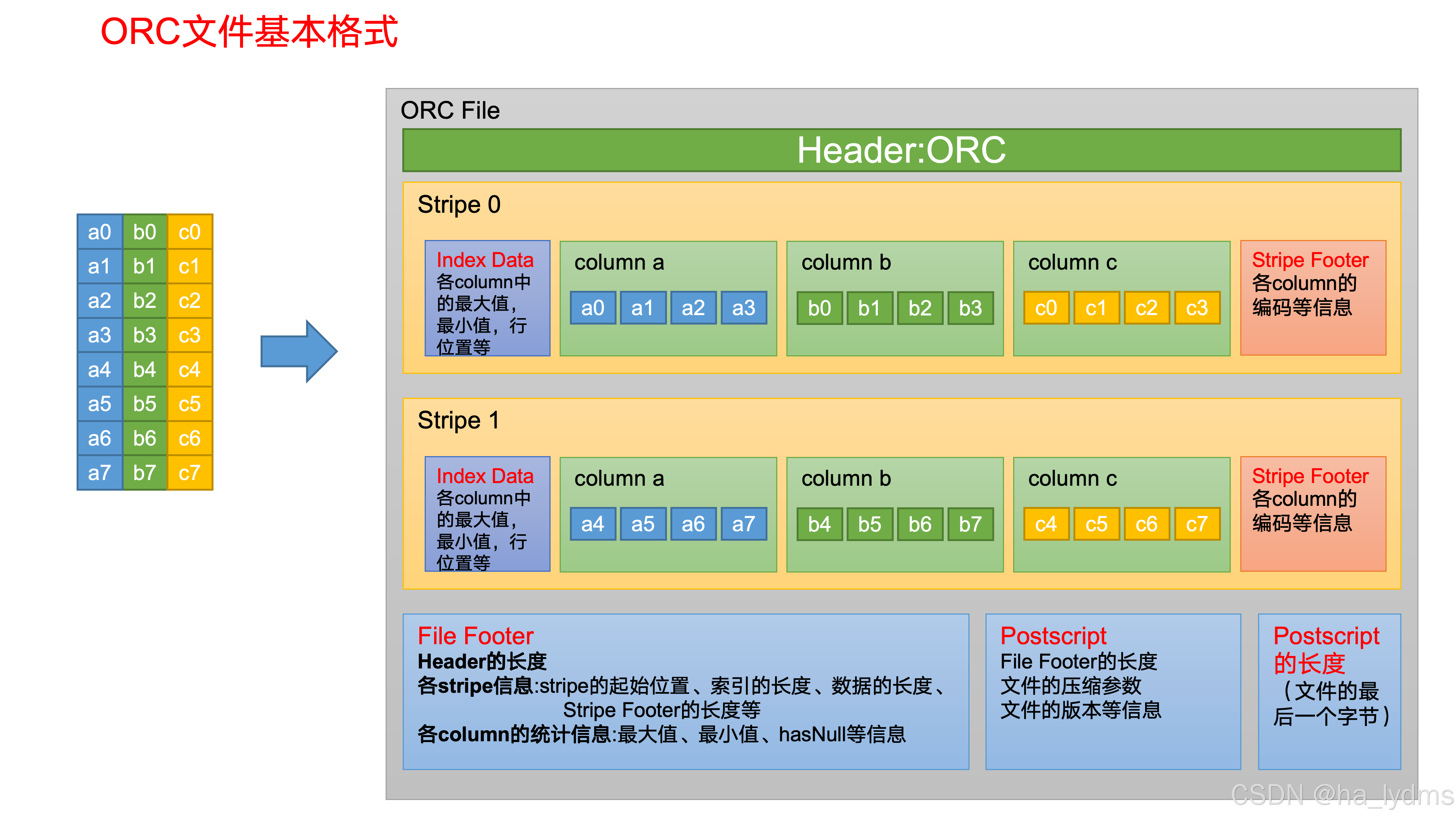 ORC文件基本格式

| a0 | b0 | c0 |
|---|---|---|
| a1 | b1 | c1 |
| a2 | b2 | c2 |
| a3 | b3 | c3 |
| a4 | b4 | c4 |
| a5 | b5 | c5 |
| a6 | b6 | c6 |
| a7 | b7 | c7 |

ORC File

Header:ORC

Stripe 0

Index Data
各column中的最大值，最小值，行位置等

column a
a0 a1 a2 a3

column b
b0 b1 b2 b3

column c
c0 c1 c2 c3

Stripe Footer
各column的编码等信息

Stripe 1

Index Data
各column中的最大值，最小值，行位置等

column a
a4 a5 a6 a7

column b
b4 b5 b6 b7

column c
c4 c5 c6 c7

Stripe Footer
各column的编码等信息

File Footer
Header的长度
各stripe信息:stripe的起始位置、索引的长度、数据的长度、Stripe Footer的长度等
各column的统计信息:最大值、最小值、hasNull等信息

Postscript
File Footer的长度
文件的压缩参数
文件的版本等信息

Postscript的长度
（文件的最后一个字节）

CSDN @ha_lydms